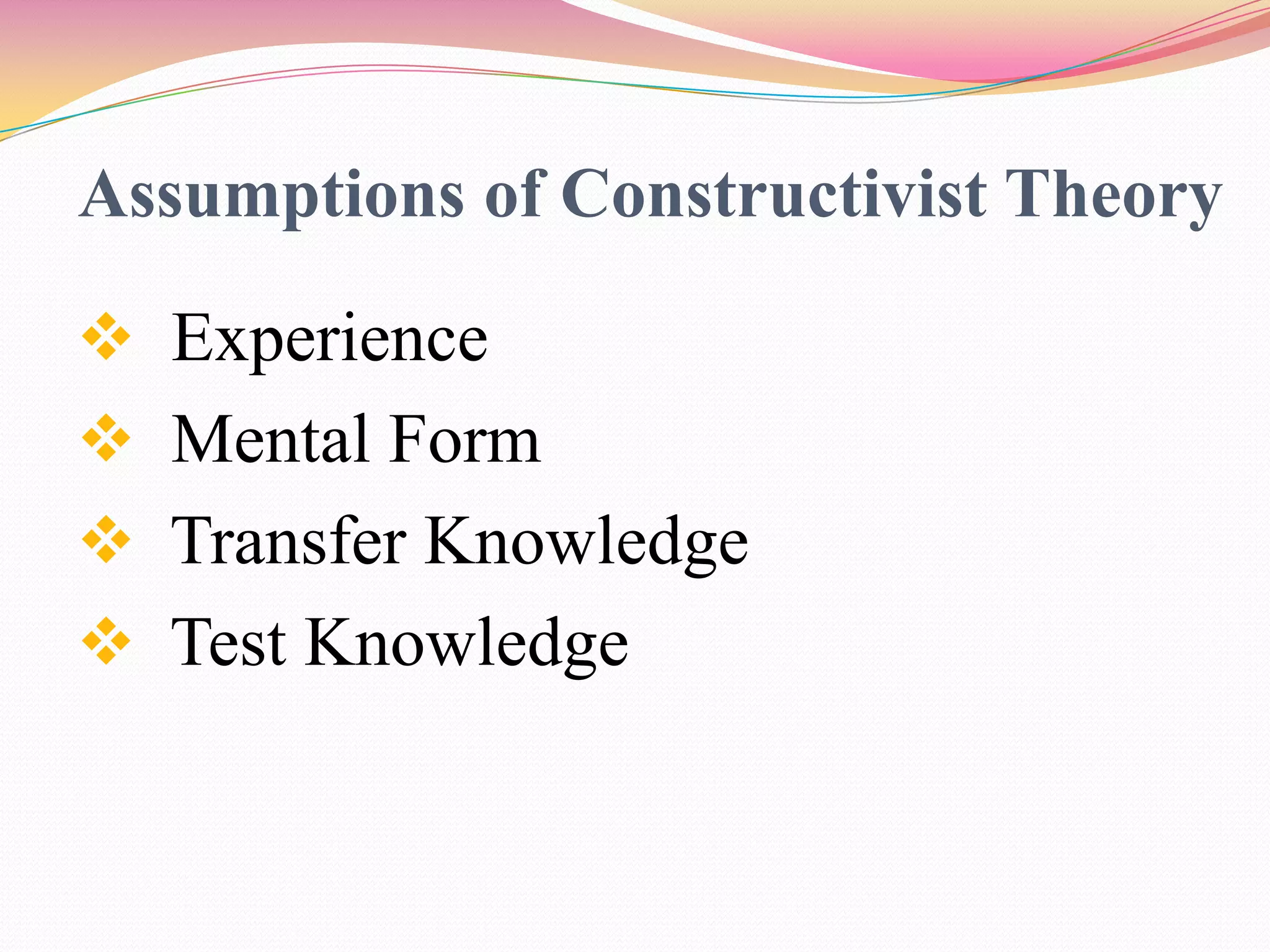 Assumptions of Constructivist Theory

❖ Experience
❖ Mental Form
❖ Transfer Knowledge
❖ Test Knowledge